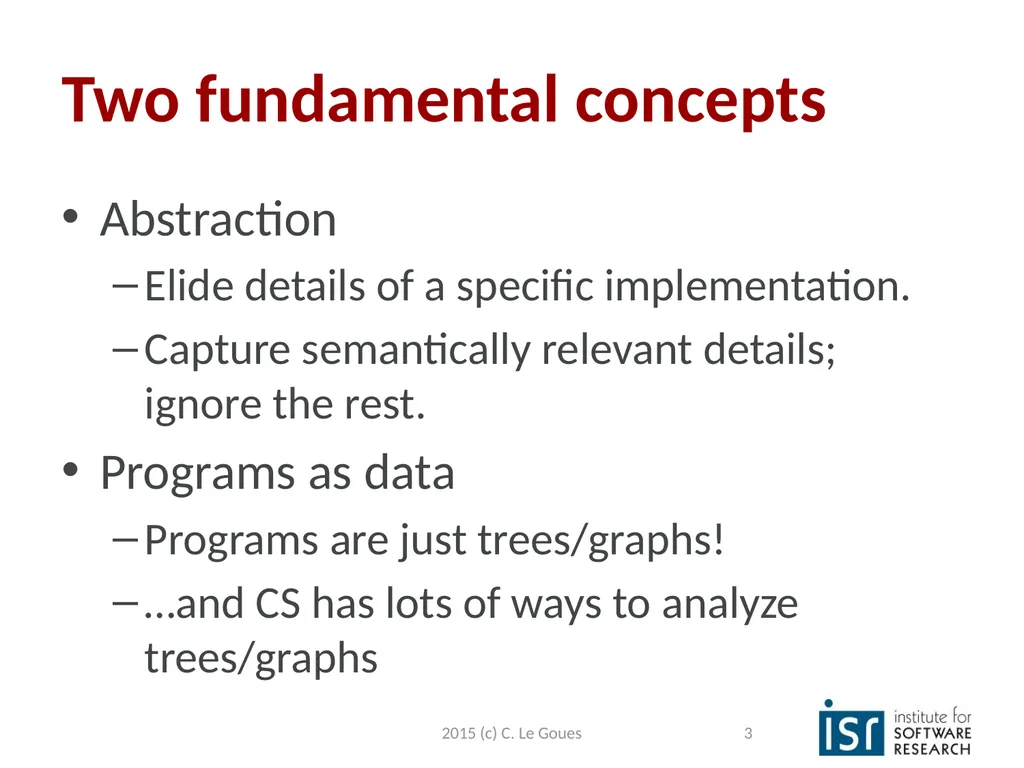 Two fundamental concepts

• Abstraction
– Elide details of a specific implementation.
– Capture semantically relevant details; ignore the rest.

• Programs as data
– Programs are just trees/graphs!
– …and CS has lots of ways to analyze trees/graphs

2015 (c) C. Le Goues

3

isr institute for SOFTWARE RESEARCH